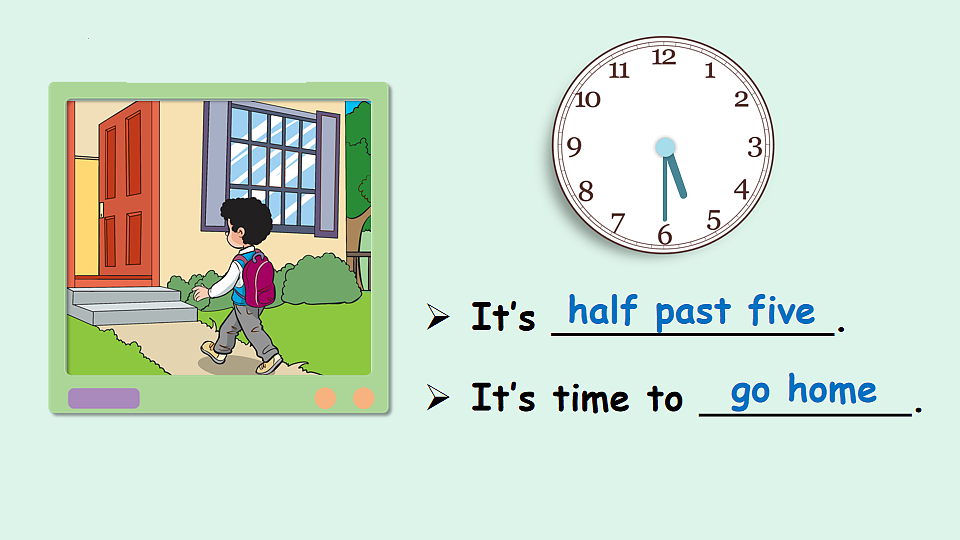 12
1
2
3
4
5
6
7
8
9
10
11

➢ It's half past five.

➢ It's time to go home.